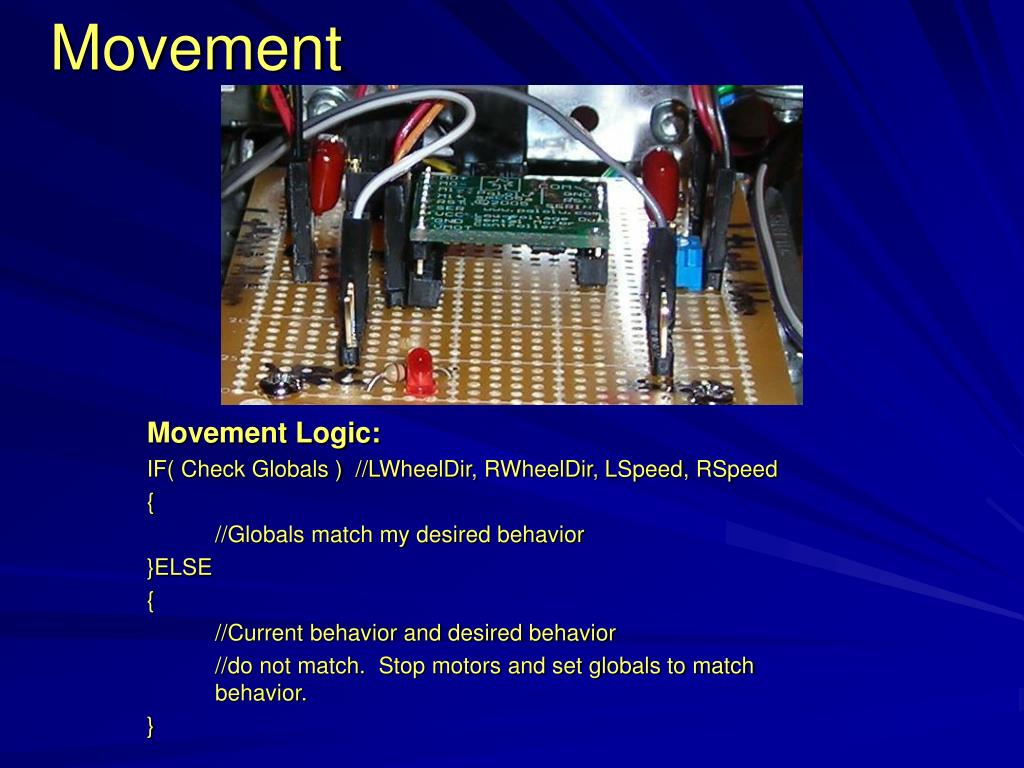 Movement

Movement Logic:
IF( Check Globals ) //LWheelDir, RWheelDir, LSpeed, RSpeed
{
//Globals match my desired behavior
}ELSE
{
//Current behavior and desired behavior
//do not match. Stop motors and set globals to match behavior.
}